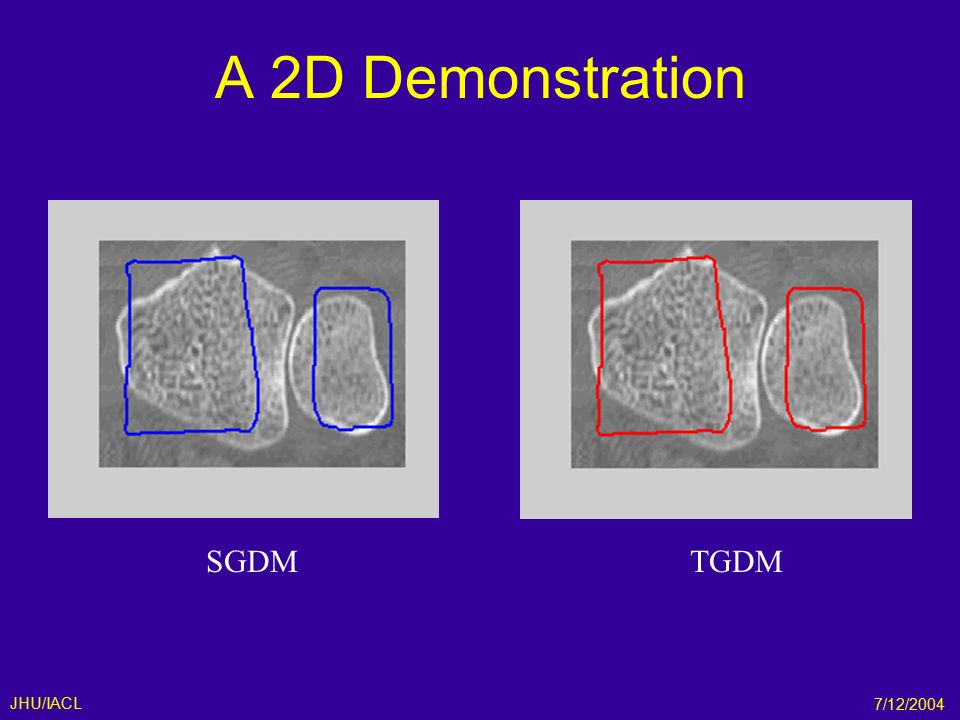 A 2D Demonstration

SGDM

TGDM

JHU/IACL

7/12/2004